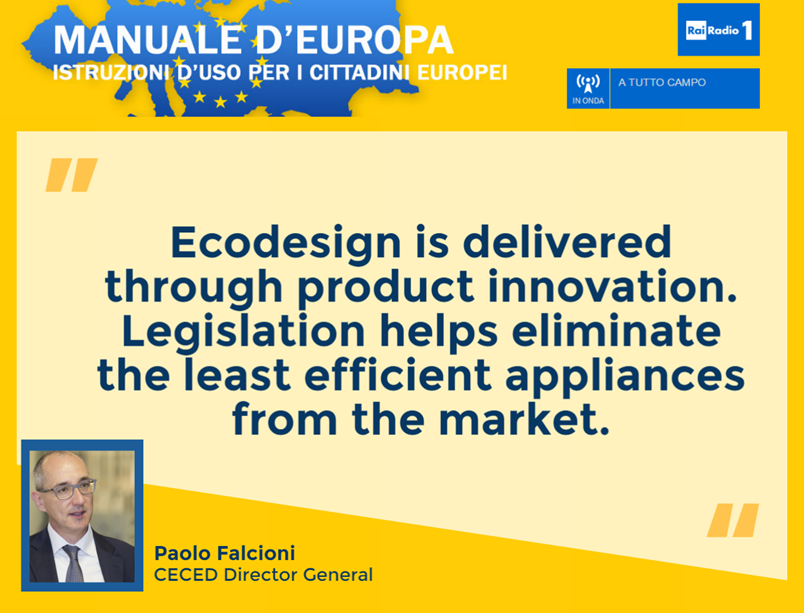 MANUALE D'EUROPA
ISTRUZIONI D'USO PER I CITTADINI EUROPEI

Rai Radio 1

IN ONDA
A TUTTO CAMPO

"

Ecodesign is delivered through product innovation. Legislation helps eliminate the least efficient appliances from the market.

"

Paolo Falcioni
CECED Director General